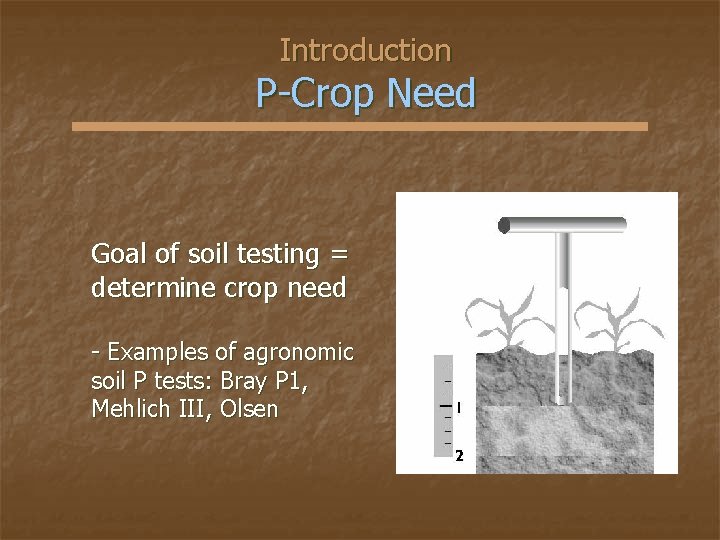 Introduction
P-Crop Need

Goal of soil testing = determine crop need

- Examples of agronomic soil P tests: Bray P1, Mehlich III, Olsen

1
2